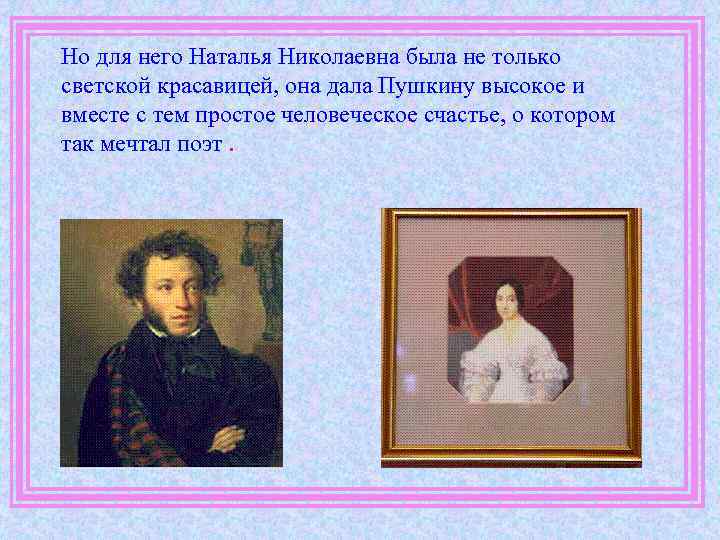 Но для него Наталья Николаевна была не только светской красавицей, она дала Пушкину высокое и вместе с тем простое человеческое счастье, о котором так мечтал поэт .